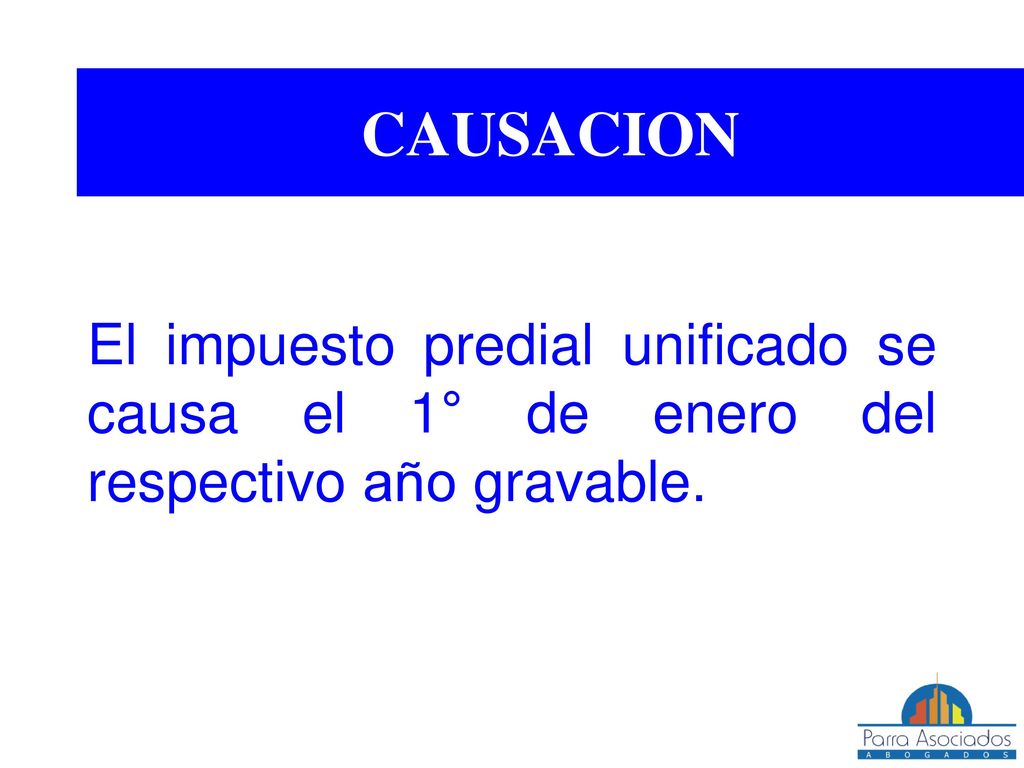 CAUSACION

El impuesto predial unificado se causa el 1° de enero del respectivo año gravable.

Parra Asociados
A B O G A D O S